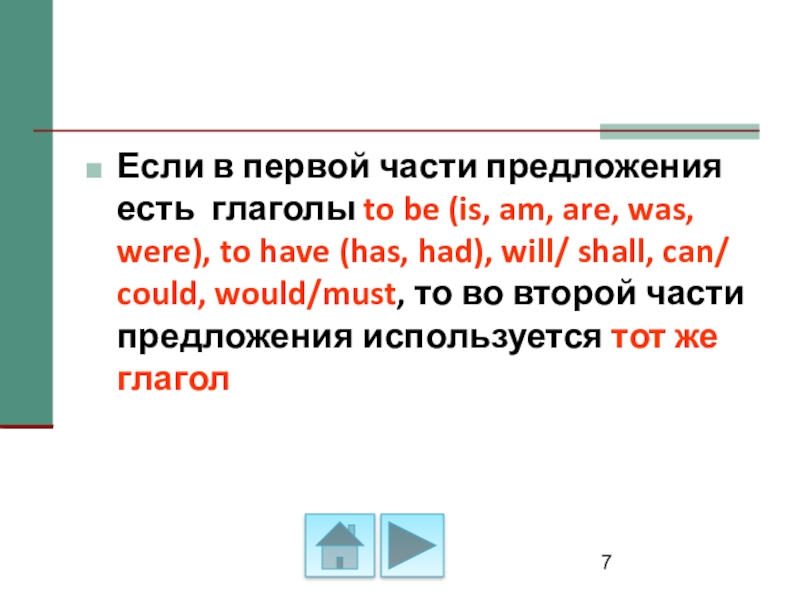 Если в первой части предложения есть глаголы to be (is, am, are, was, were), to have (has, had), will/ shall, can/ could, would/must, то во второй части предложения используется тот же глагол

7